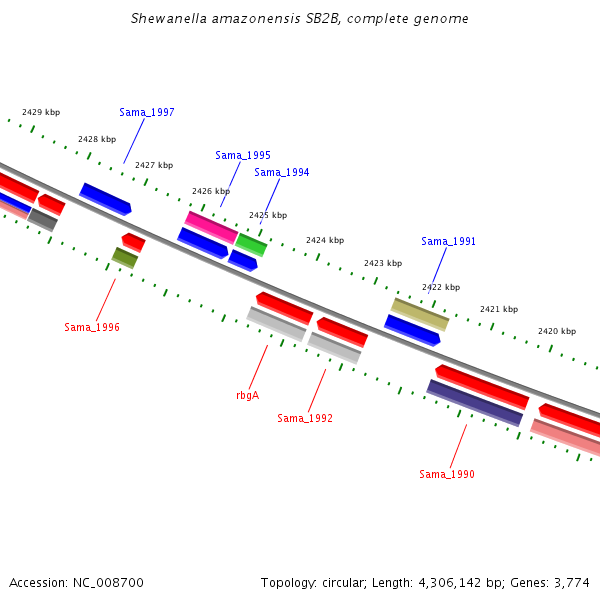 Shewanella amazonensis SB2B, complete genome

2429 kbp

Sama_1997

2428 kbp

2427 kbp

Sama_1995

Sama_1994

2426 kbp

2425 kbp

2424 kbp

Sama_1991

2423 kbp

2422 kbp

2421 kbp

2420 kbp

Sama_1996

rbgA

Sama_1992

Sama_1990

Accession: NC_008700

Topology: circular; Length: 4,306,142 bp; Genes: 3,774